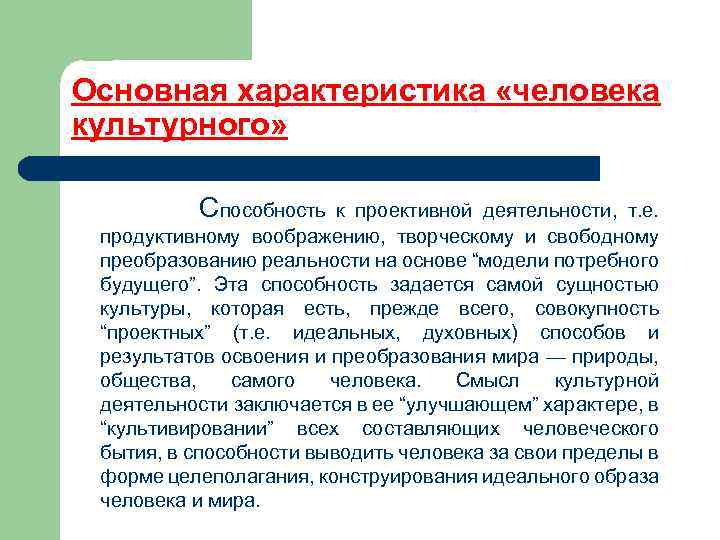 Основная характеристика «человека культурного»

Способность к проективной деятельности, т.е. продуктивному воображению, творческому и свободному преобразованию реальности на основе “модели потребного будущего”. Эта способность задается самой сущностью культуры, которая есть, прежде всего, совокупность “проектных” (т.е. идеальных, духовных) способов и результатов освоения и преобразования мира — природы, общества, самого человека. Смысл культурной деятельности заключается в ее “улучшающем” характере, в “культивировании” всех составляющих человеческого бытия, в способности выводить человека за свои пределы в форме целеполагания, конструирования идеального образа человека и мира.